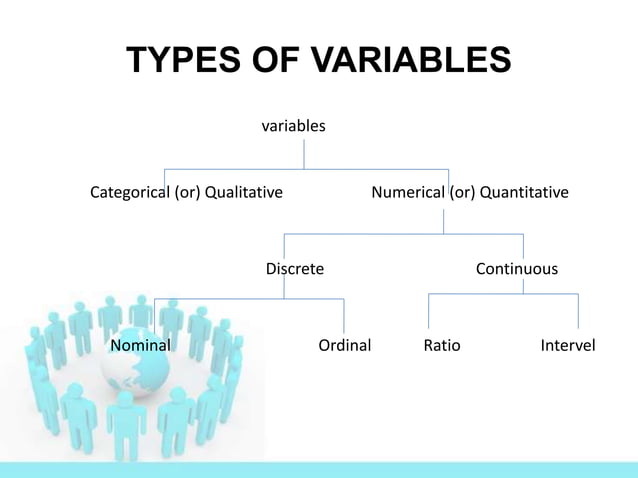 TYPES OF VARIABLES

variables

Categorical (or) Qualitative

Numerical (or) Quantitative

Discrete

Continuous

Nominal

Ordinal

Ratio

Intervel